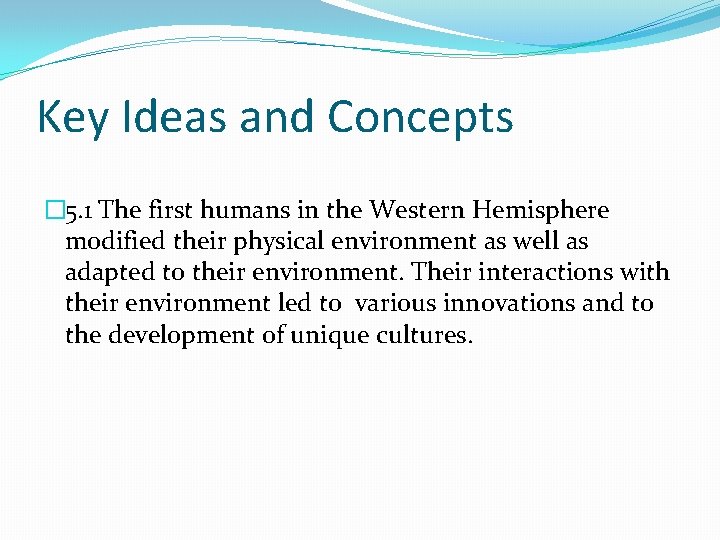 Key Ideas and Concepts

5.1 The first humans in the Western Hemisphere modified their physical environment as well as adapted to their environment. Their interactions with their environment led to various innovations and to the development of unique cultures.